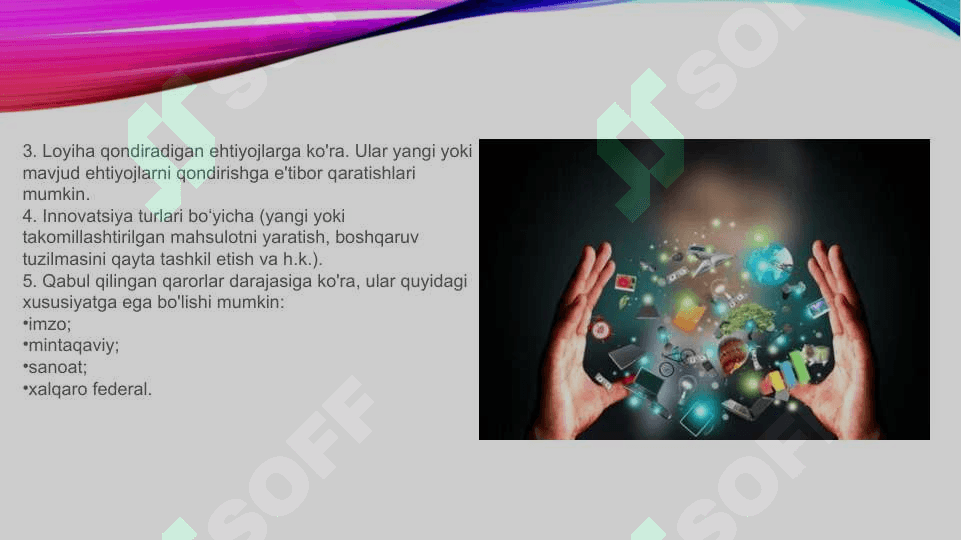 3. Loyiha qondiradigan ehtiyojlarga ko'ra. Ular yangi yoki mavjud ehtiyojlarni qondirishga e'tibor qaratishlari mumkin.
4. Innovatsiya turlari bo'yicha (yangi yoki takomillashtirilgan mahsulotni yaratish, boshqaruv tuzilmasini qayta tashkil etish va h.k.).
5. Qabul qilingan qarorlar darajasiga ko'ra, ular quyidagi xususiyatga ega bo'lishi mumkin:
•imzo;
•mintaqaviy;
•sanoat;
•xalqaro federal.

SOFF
SOFF
SOFF
SOFF